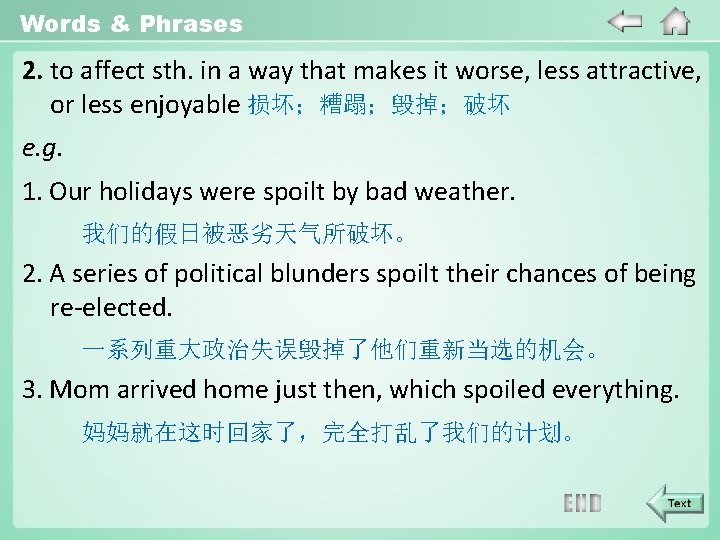 Words & Phrases

2. to affect sth. in a way that makes it worse, less attractive, or less enjoyable 损坏；糟蹋；毁掉；破坏

e.g.

1. Our holidays were spoilt by bad weather.

我们的假日被恶劣天气所破坏。

2. A series of political blunders spoilt their chances of being re-elected.

一系列重大政治失误毁掉了他们重新当选的机会。

3. Mom arrived home just then, which spoiled everything.

妈妈就在这时回家了，完全打乱了我们的计划。

END

Text